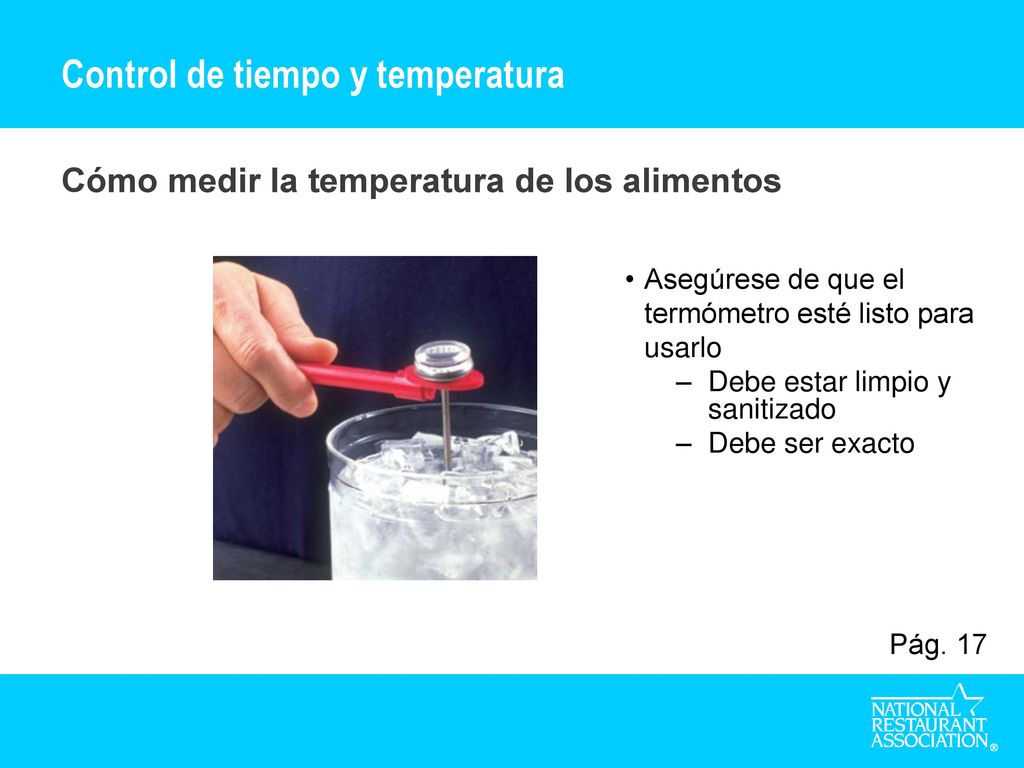 Control de tiempo y temperatura

Cómo medir la temperatura de los alimentos

• Asegúrese de que el termómetro esté listo para usarlo
– Debe estar limpio y sanitizado
– Debe ser exacto

Pág. 17

NATIONAL RESTAURANT ASSOCIATION®